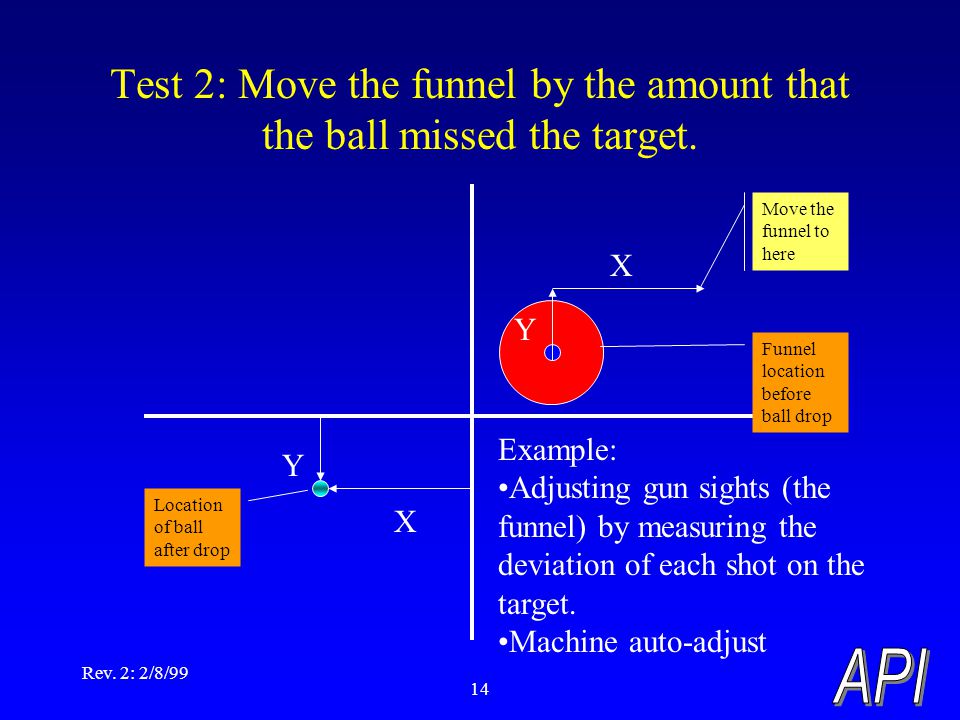 Test 2: Move the funnel by the amount that the ball missed the target.

Move the funnel to here

X

Y

Funnel location before ball drop

Y

Location of ball after drop

X

Example:
•Adjusting gun sights (the funnel) by measuring the deviation of each shot on the target.
•Machine auto-adjust

Rev. 2: 2/8/99

14

API